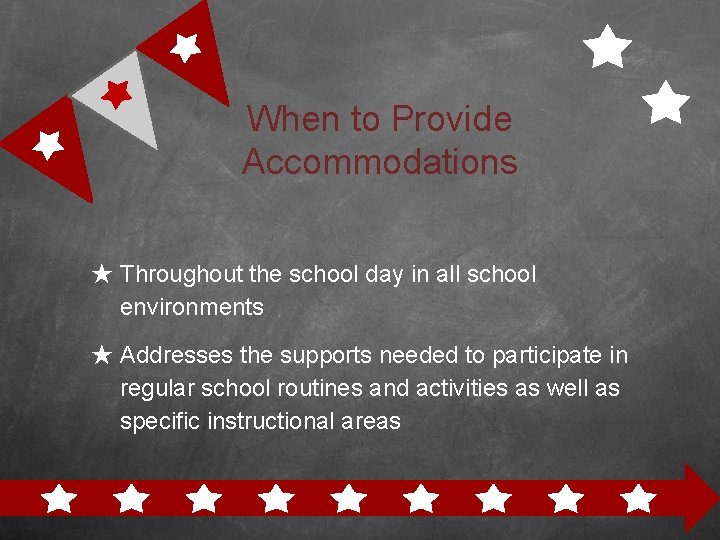 When to Provide Accommodations

★ Throughout the school day in all school environments

★ Addresses the supports needed to participate in regular school routines and activities as well as specific instructional areas